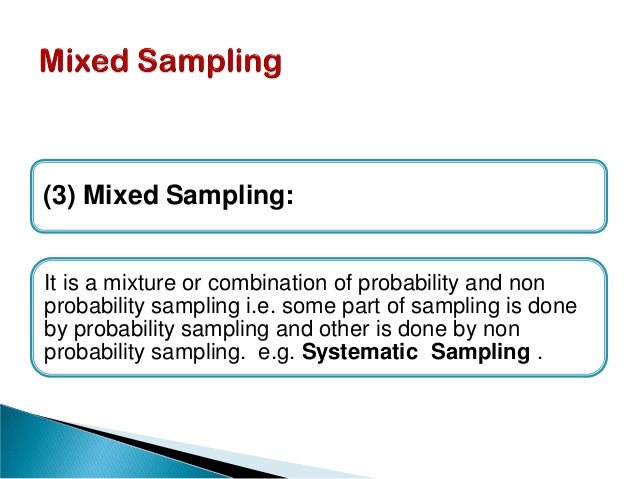 Mixed Sampling

(3) Mixed Sampling:

It is a mixture or combination of probability and non probability sampling i.e. some part of sampling is done by probability sampling and other is done by non probability sampling. e.g. Systematic Sampling .